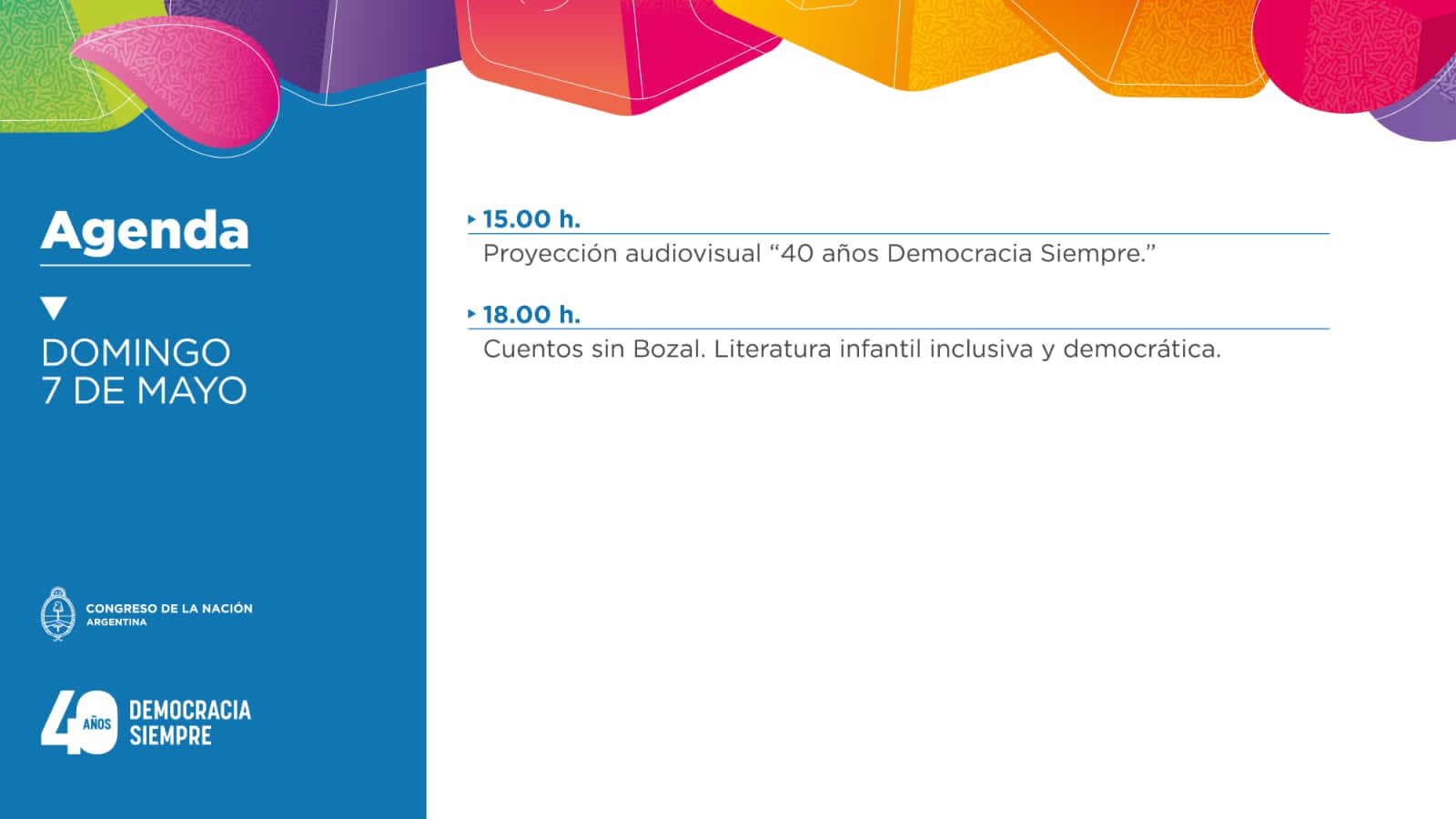 Agenda

DOMINGO
7 DE MAYO

CONGRESO DE LA NACIÓN
ARGENTINA

40 AÑOS DEMOCRACIA SIEMPRE

15.00 h.
Proyección audiovisual “40 años Democracia Siempre.”

18.00 h.
Cuentos sin Bozal. Literatura infantil inclusiva y democrática.